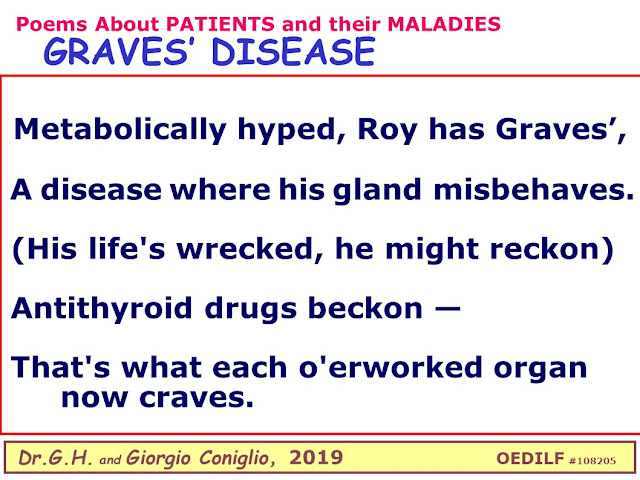 Poems About PATIENTS and their MALADIES
GRAVES' DISEASE

Metabolically hyped, Roy has Graves',

A disease where his gland misbehaves.

(His life's wrecked, he might reckon)

Antithyroid drugs beckon —

That's what each o'erworked organ now craves.

Dr.G.H. and Giorgio Coniglio, 2019 OEDILF #108205